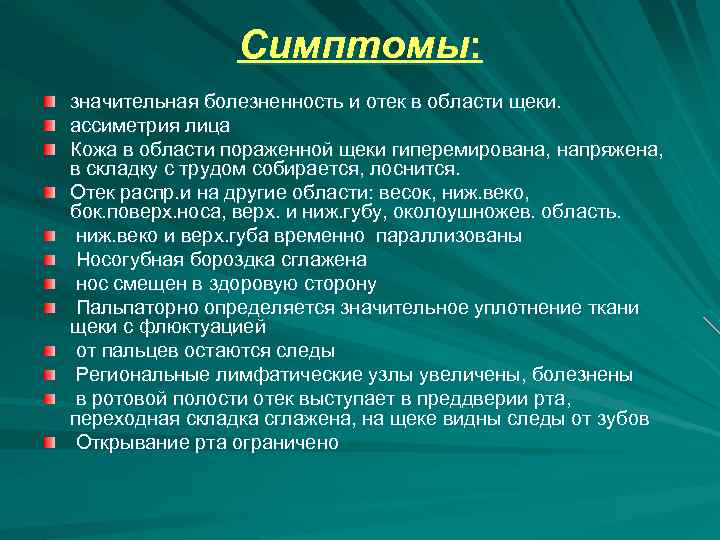 Симптомы:

значительная болезненность и отек в области щеки.

ассиметрия лица

Кожа в области пораженной щеки гиперемирована, напряжена, в складку с трудом собирается, лоснится.

Отек распр.и на другие области: весок, ниж.веко, бок.поверх.носа, верх. и ниж.губу, околоушножев. область.

ниж.веко и верх.губа временно параллизованы

Носогубная бороздка сглажена

нос смещен в здоровую сторону

Пальпаторно определяется значительное уплотнение ткани щеки с флюктуацией

от пальцев остаются следы

Региональные лимфатические узлы увеличены, болезнены

в ротовой полости отек выступает в преддверии рта, переходная складка сглажена, на щеке видны следы от зубов

Открывание рта ограничено